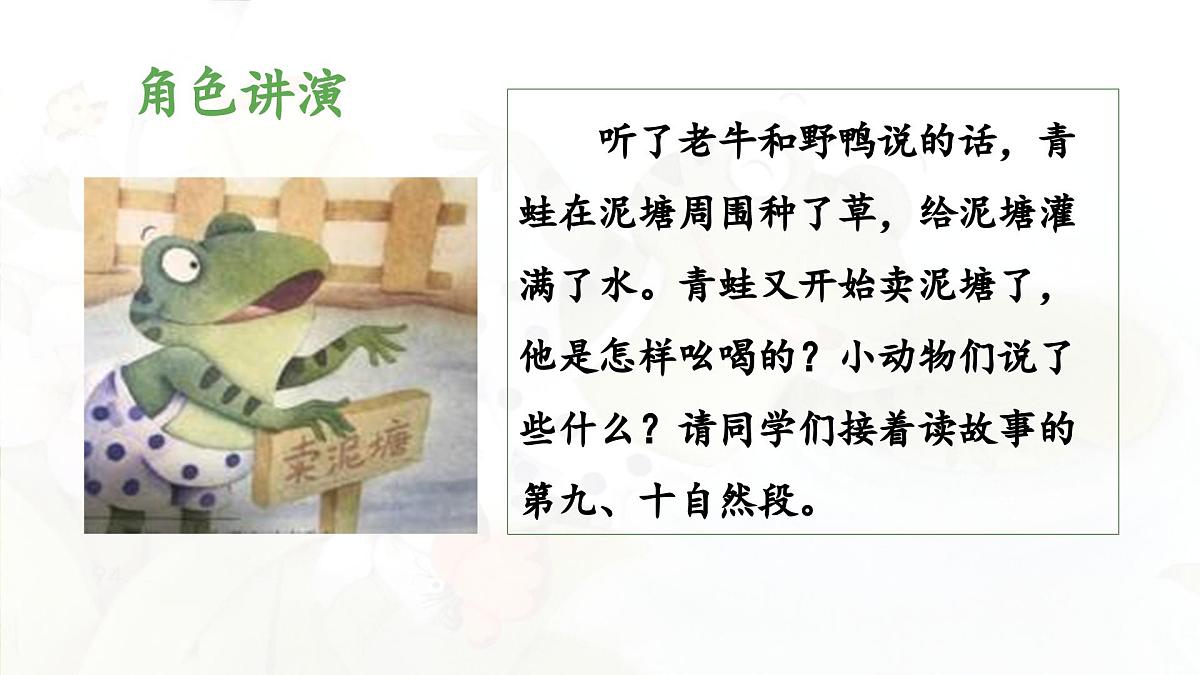 角色讲演

卖泥塘

听了老牛和野鸭说的话，青蛙在泥塘周围种了草，给泥塘灌满了水。青蛙又开始卖泥塘了，他是怎样吆喝的？小动物们说了些什么？请同学们接着读故事的第九、十自然段。